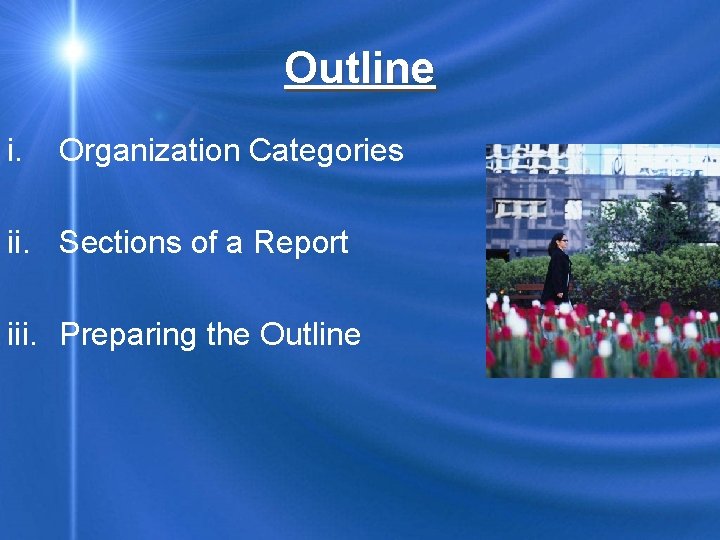 Outline

i. Organization Categories

ii. Sections of a Report

iii. Preparing the Outline